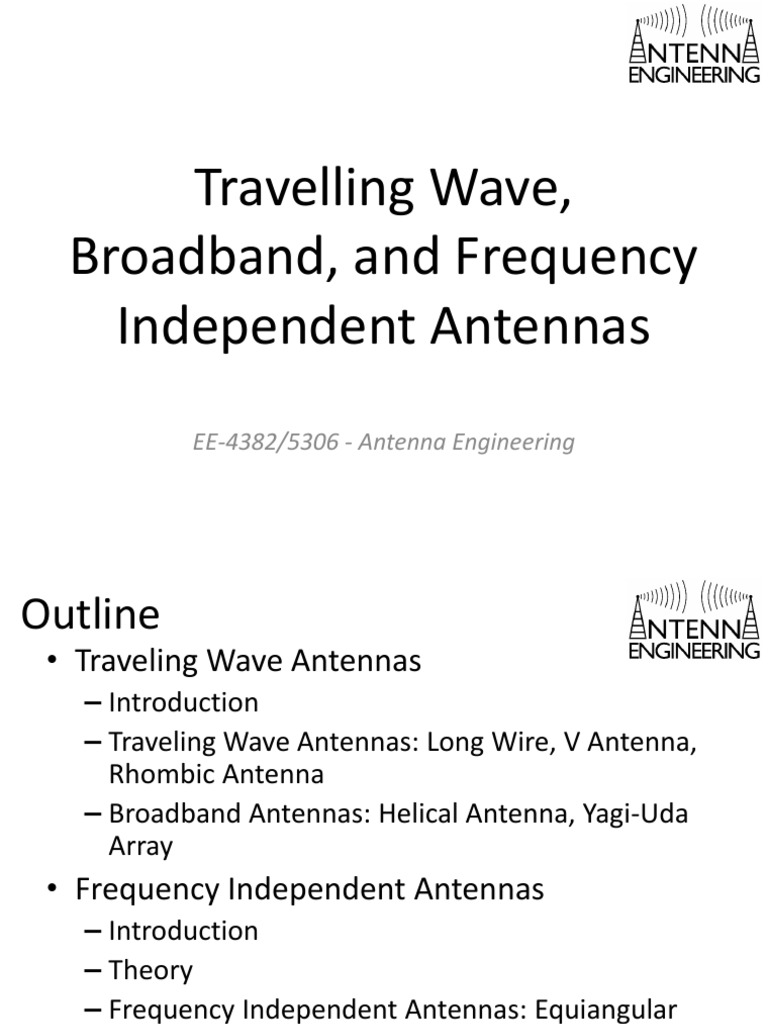 ANTENNA ENGINEERING

Travelling Wave, Broadband, and Frequency Independent Antennas

EE-4382/5306 - Antenna Engineering

Outline

ANTENNA ENGINEERING

• Traveling Wave Antennas
– Introduction
– Traveling Wave Antennas: Long Wire, V Antenna, Rhombic Antenna
– Broadband Antennas: Helical Antenna, Yagi-Uda Array
• Frequency Independent Antennas
– Introduction
– Theory
– Frequency Independent Antennas: Equiangular